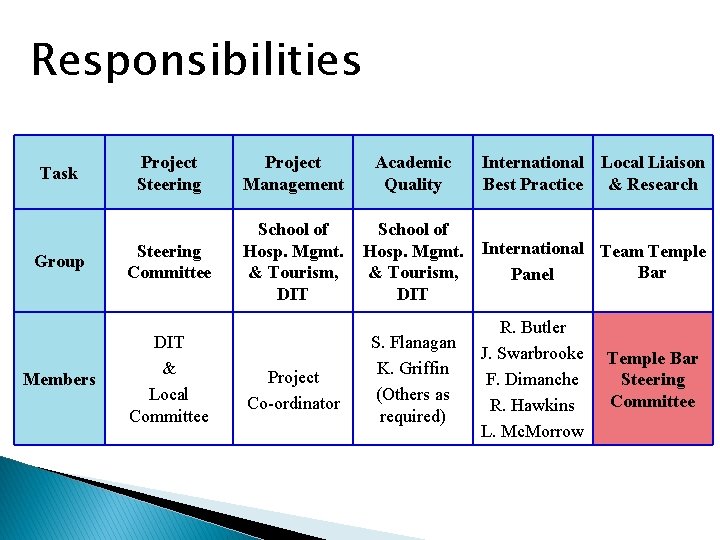 Responsibilities

| Task | Project Steering | Project Management | Academic Quality | International Best Practice | Local Liaison & Research |
|---|---|---|---|---|---|
| Group | Steering Committee | School of Hosp. Mgmt. & Tourism, DIT | School of Hosp. Mgmt. & Tourism, DIT | International Panel | Team Temple Bar |
| Members | DIT & Local Committee | Project Co-ordinator | S. Flanagan K. Griffin (Others as required) | R. Butler J. Swarbrooke F. Dimanche R. Hawkins L. McMorrow | Temple Bar Steering Committee |